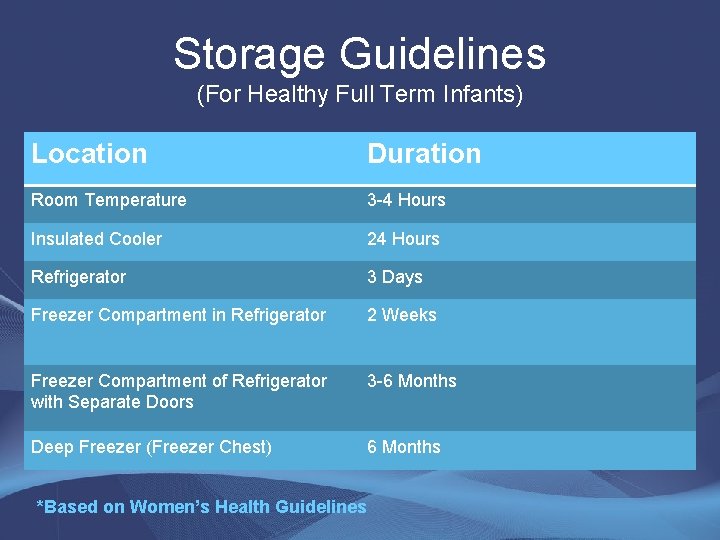 Storage Guidelines
(For Healthy Full Term Infants)

| Location | Duration |
|---|---|
| Room Temperature | 3-4 Hours |
| Insulated Cooler | 24 Hours |
| Refrigerator | 3 Days |
| Freezer Compartment in Refrigerator | 2 Weeks |
| Freezer Compartment of Refrigerator with Separate Doors | 3-6 Months |
| Deep Freezer (Freezer Chest) | 6 Months |

*Based on Women's Health Guidelines